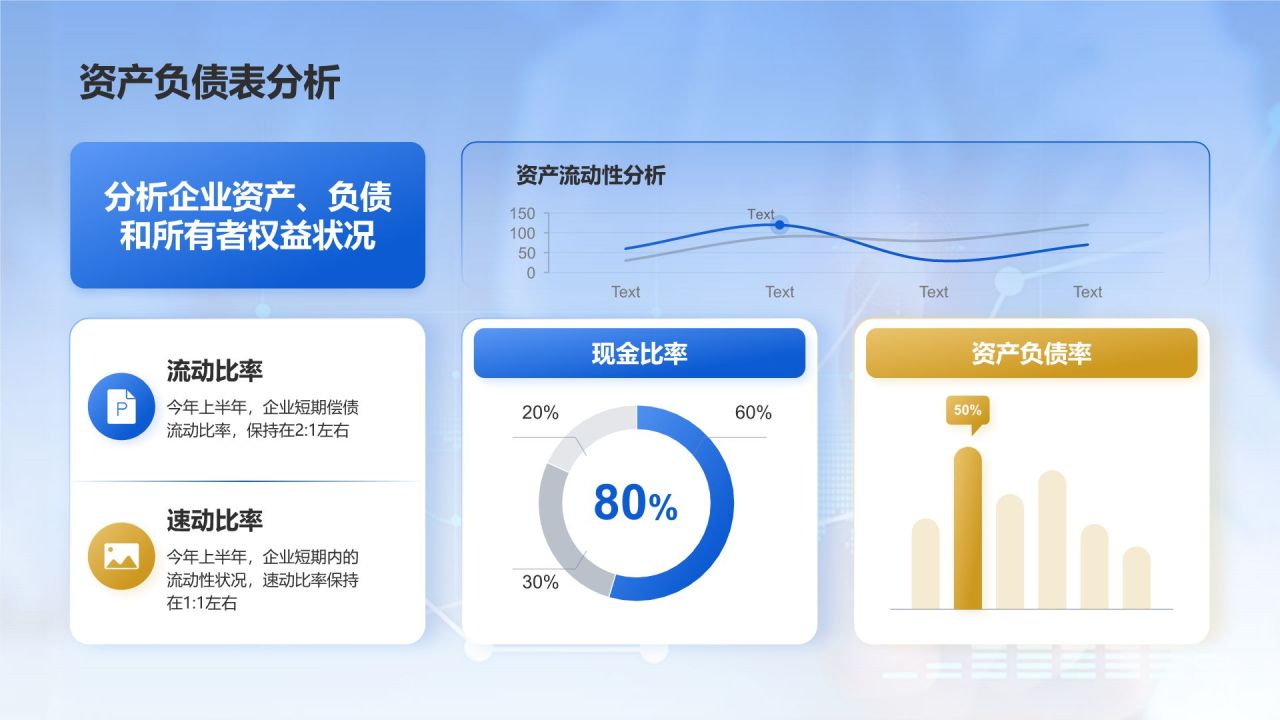 资产负债表分析

分析企业资产、负债和所有者权益状况

资产流动性分析

150
100
50
0

Text

Text Text Text Text

流动比率

今年上半年，企业短期偿债流动比率，保持在2:1左右

速动比率

今年上半年，企业短期内的流动性状况，速动比率保持在1:1左右

现金比率

20%
60%
80%
30%

资产负债率

50%